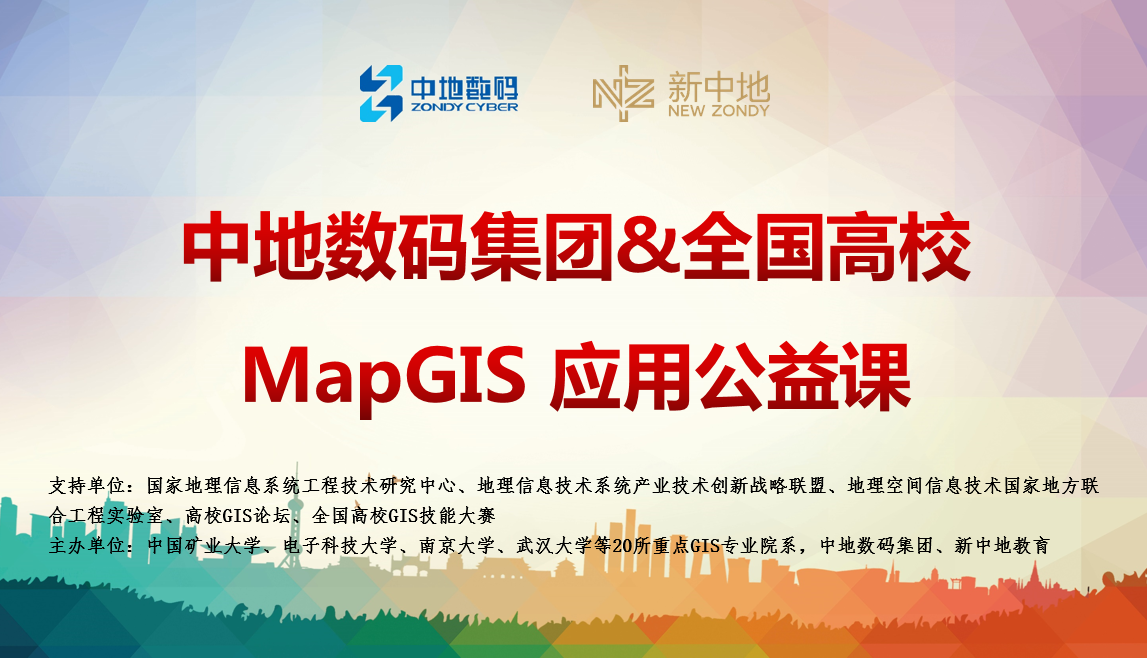 中地数码
ZONDY CYBER

新中地
NEW ZONDY

中地数码集团&全国高校

MapGIS 应用公益课

支持单位：国家地理信息系统工程技术研究中心、地理信息技术系统产业技术创新战略联盟、地理空间信息技术国家地方联合工程实验室、高校GIS论坛、全国高校GIS技能大赛
主办单位：中国矿业大学、电子科技大学、南京大学、武汉大学等20所重点GIS专业院系，中地数码集团、新中地教育